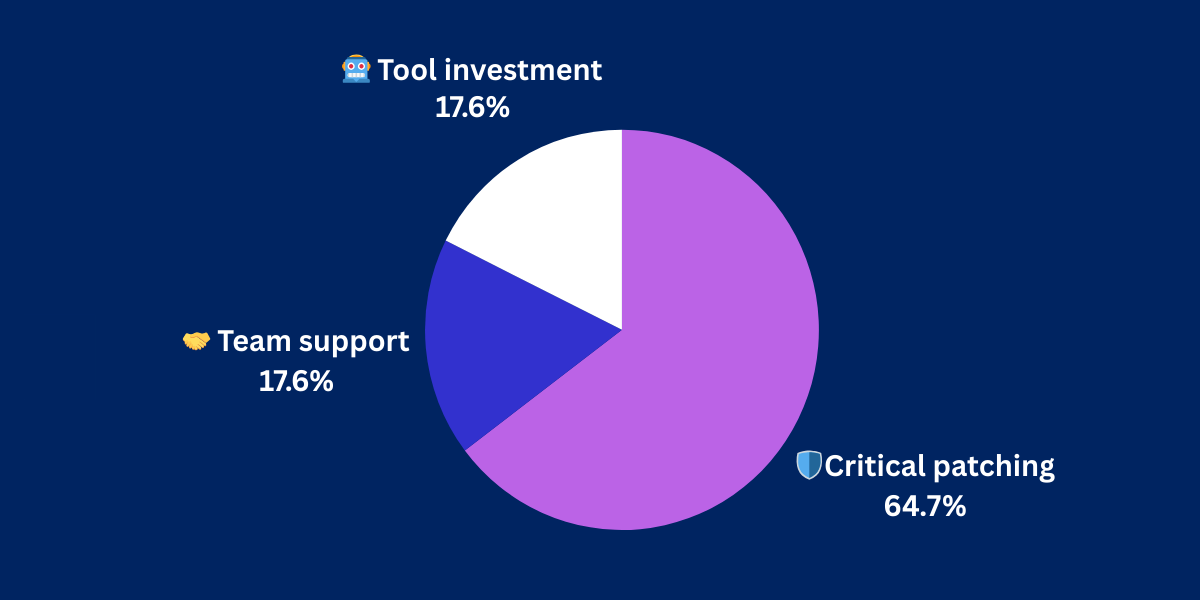 🤖 Tool investment
17.6%

🤝 Team support
17.6%

🛡️Critical patching
64.7%